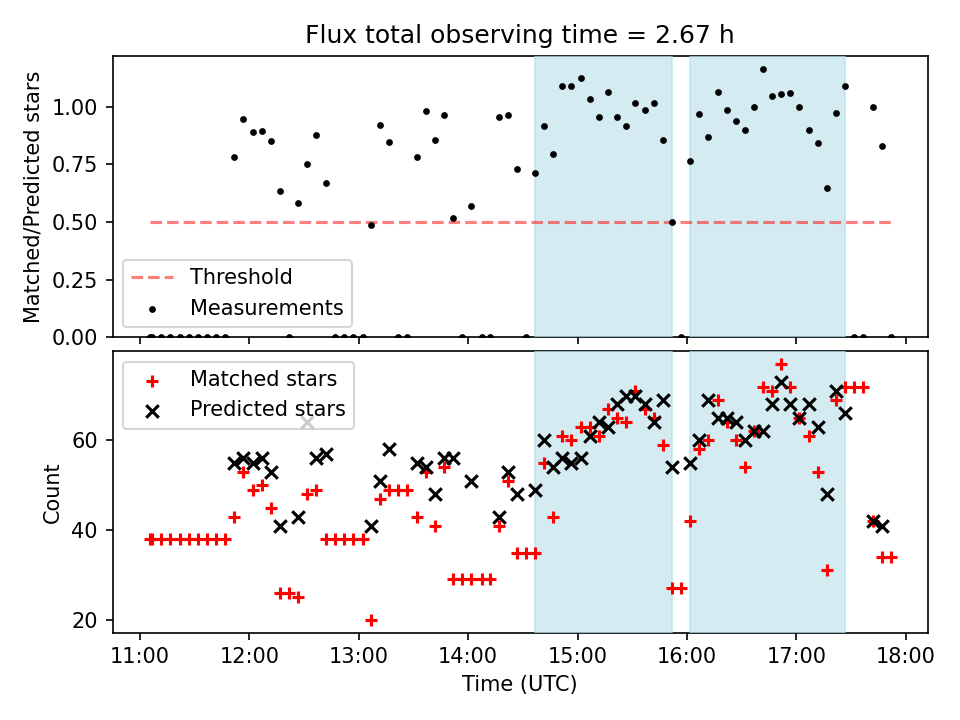 Flux total observing time = 2.67 h

Matched/Predicted stars

1.00
0.75
0.50
0.25
0.00

Threshold
Measurements

Matched stars
Predicted stars

Count

60
40
20

11:00 12:00 13:00 14:00 15:00 16:00 17:00 18:00

Time (UTC)